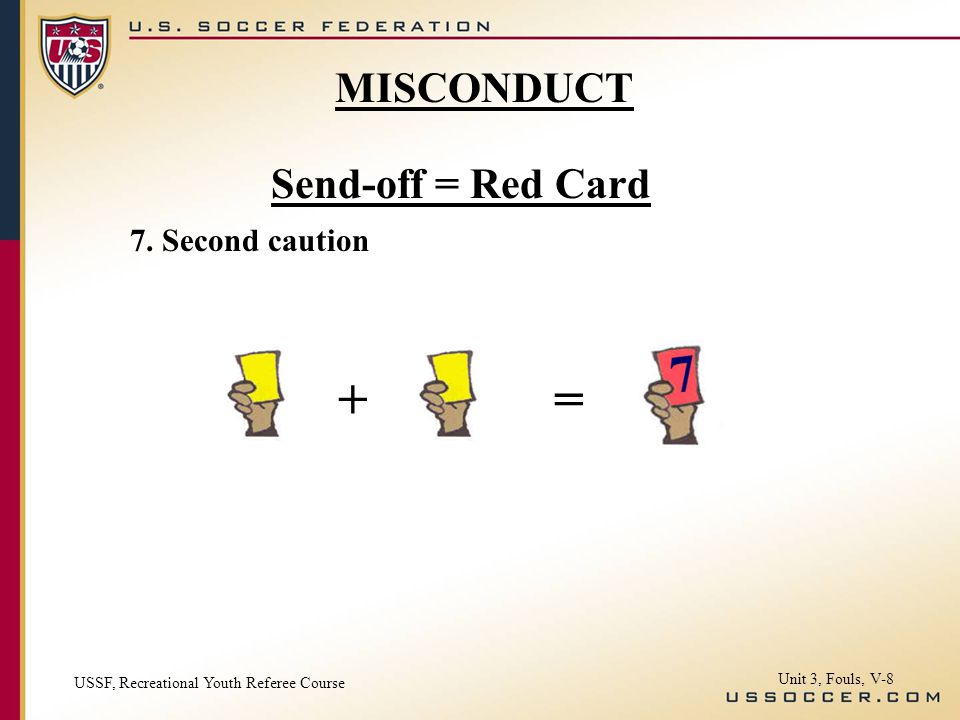 US

U.S. SOCCER FEDERATION

MISCONDUCT

Send-off = Red Card

7. Second caution

+ =

7

USSF, Recreational Youth Referee Course

Unit 3, Fouls, V-8

USSOCCER.COM